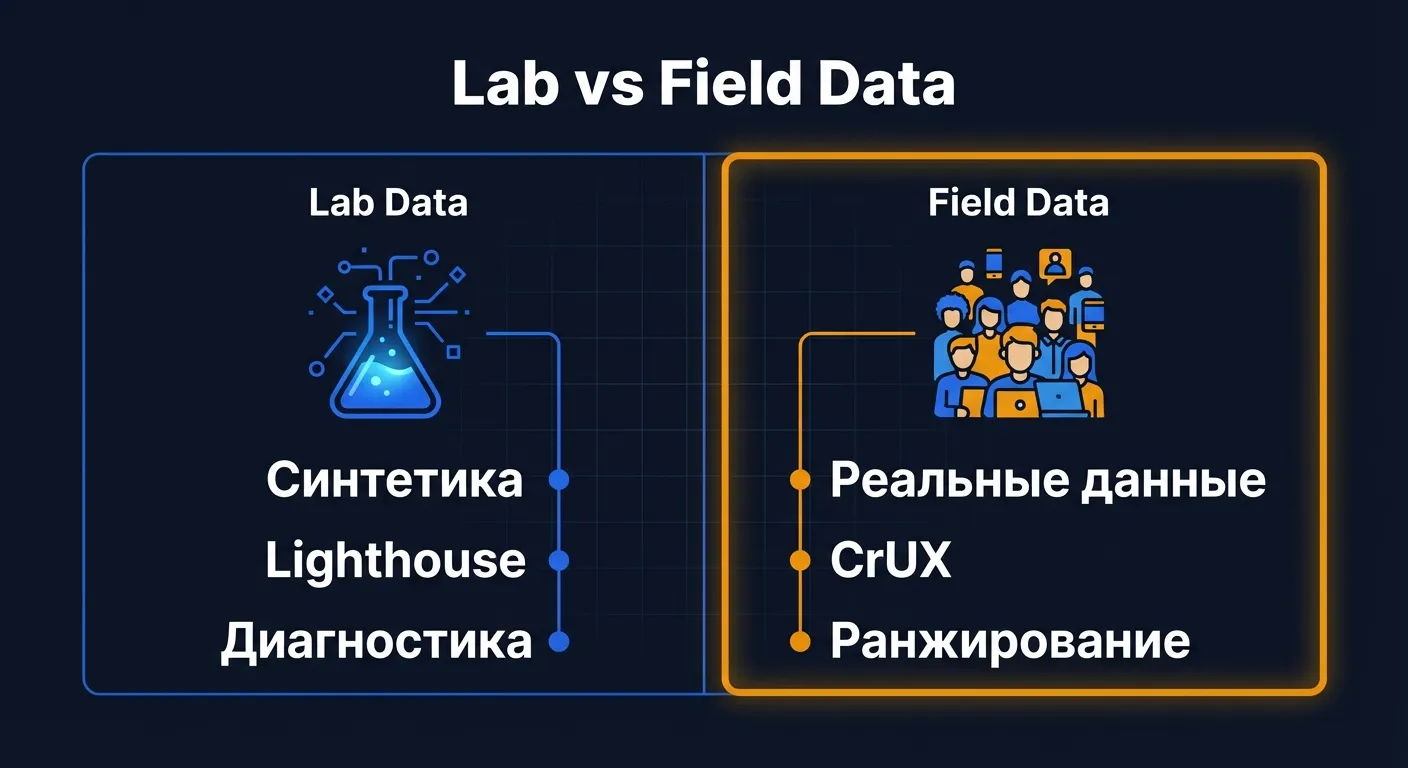 Lab vs Field Data

Lab Data

Синтетика
Lighthouse
Диагностика

Field Data

Реальные данные
CrUX
Ранжирование